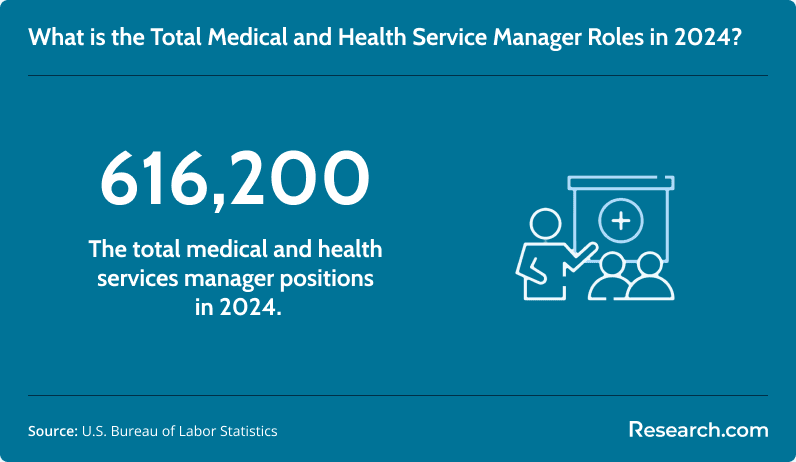 What is the Total Medical and Health Service Manager Roles in 2024?

616,200

The total medical and health services manager positions in 2024.

Source: U.S. Bureau of Labor Statistics

Research.com